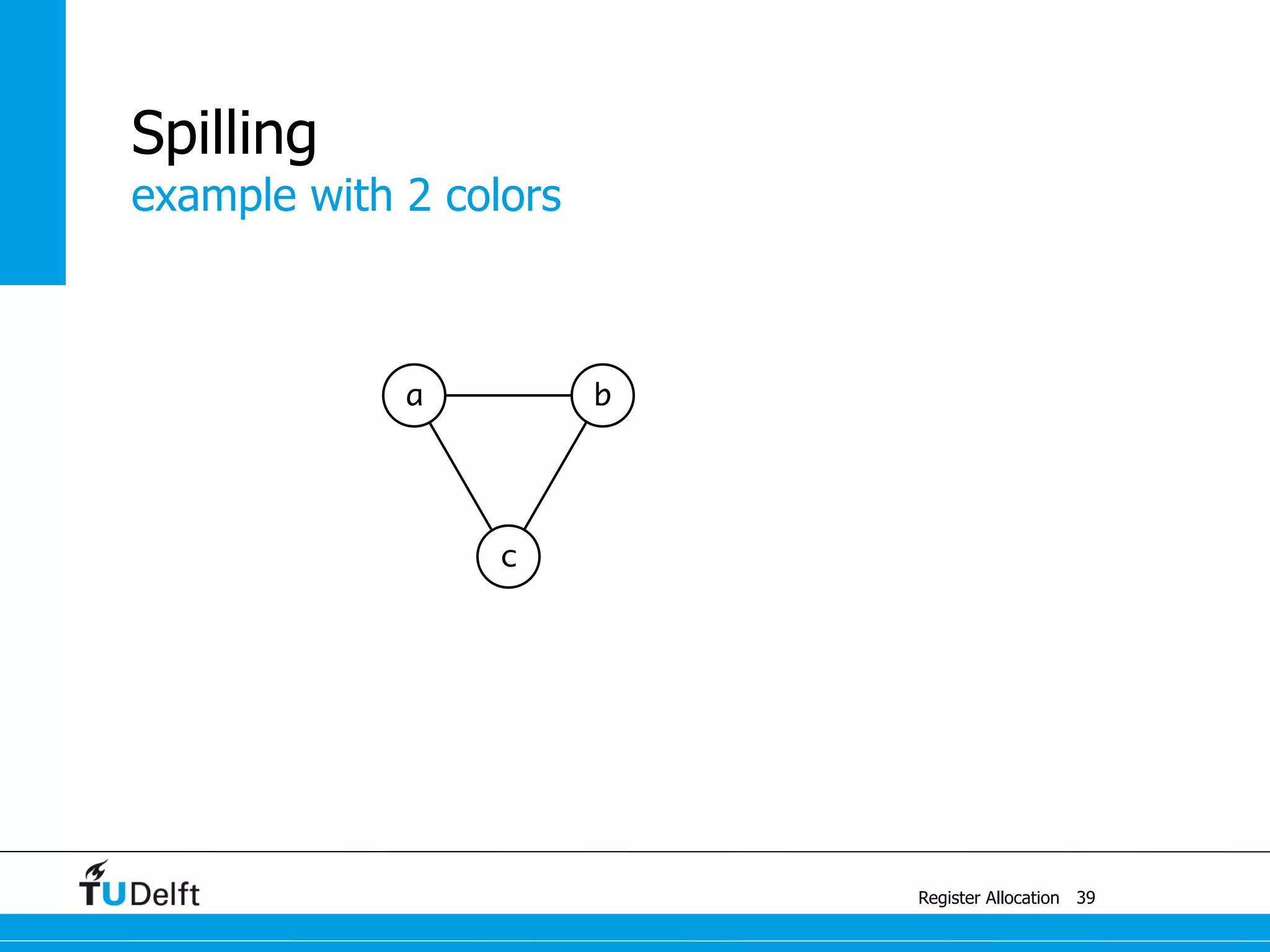 Spilling
example with 2 colors

a
b
c

TUDelft

Register Allocation 39